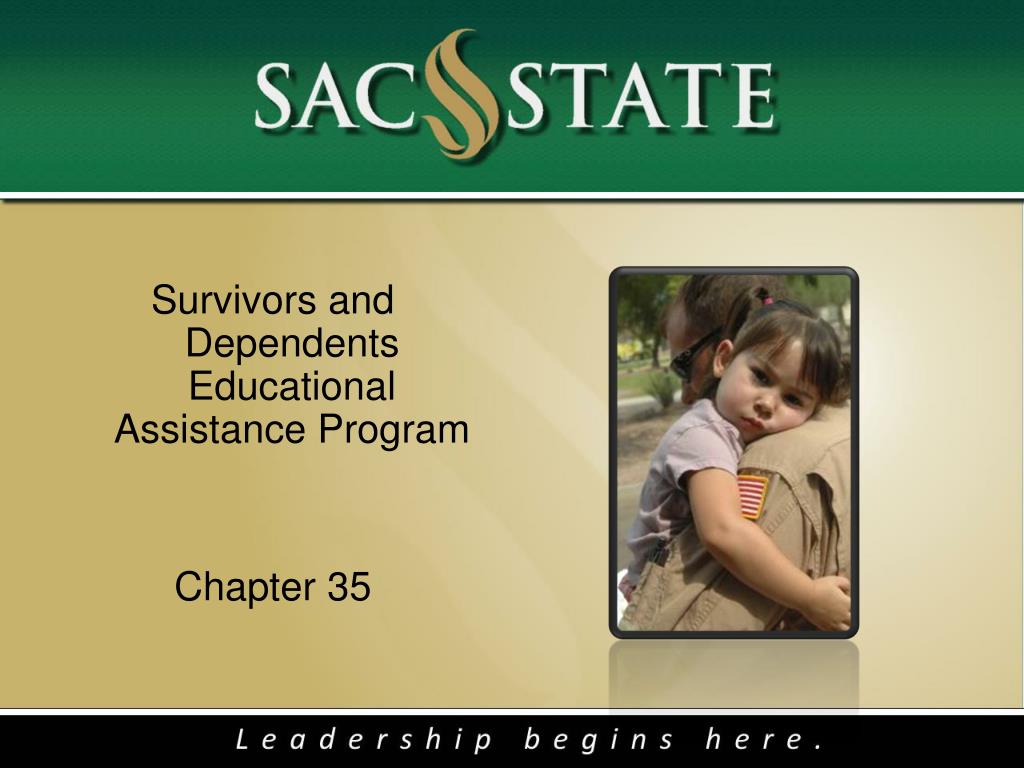 SAC STATE

Survivors and Dependents Educational Assistance Program

Chapter 35

Leadership begins here.